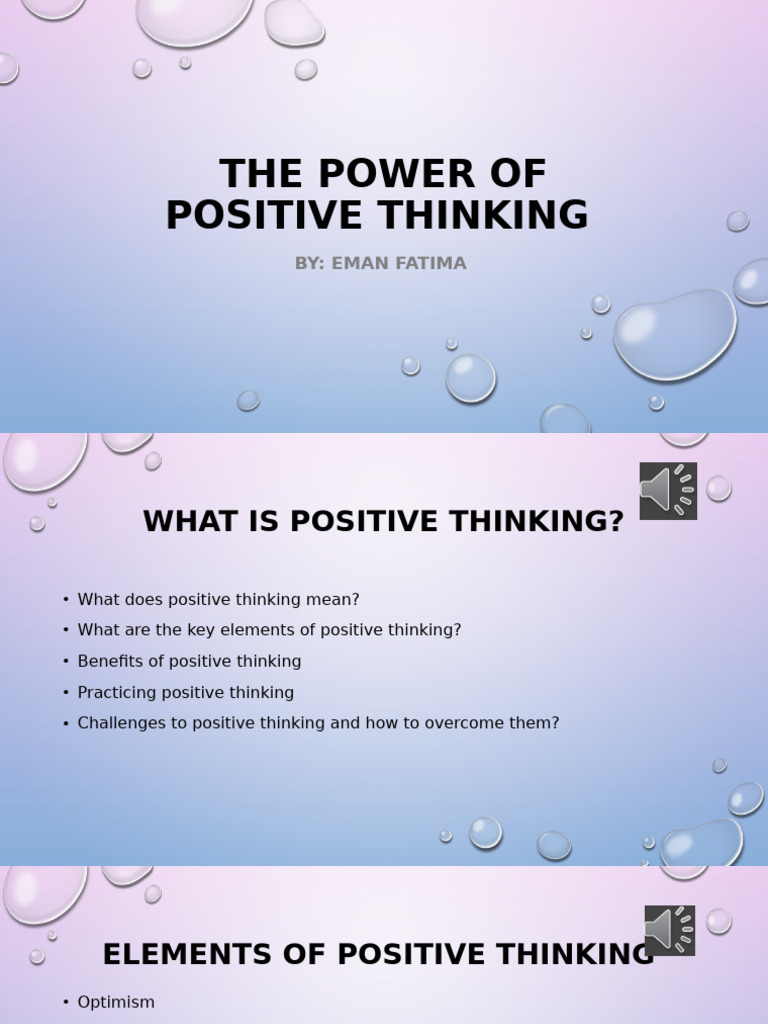 THE POWER OF POSITIVE THINKING

BY: EMAN FATIMA

WHAT IS POSITIVE THINKING?

• What does positive thinking mean?
• What are the key elements of positive thinking?
• Benefits of positive thinking
• Practicing positive thinking
• Challenges to positive thinking and how to overcome them?

ELEMENTS OF POSITIVE THINKING

• Optimism